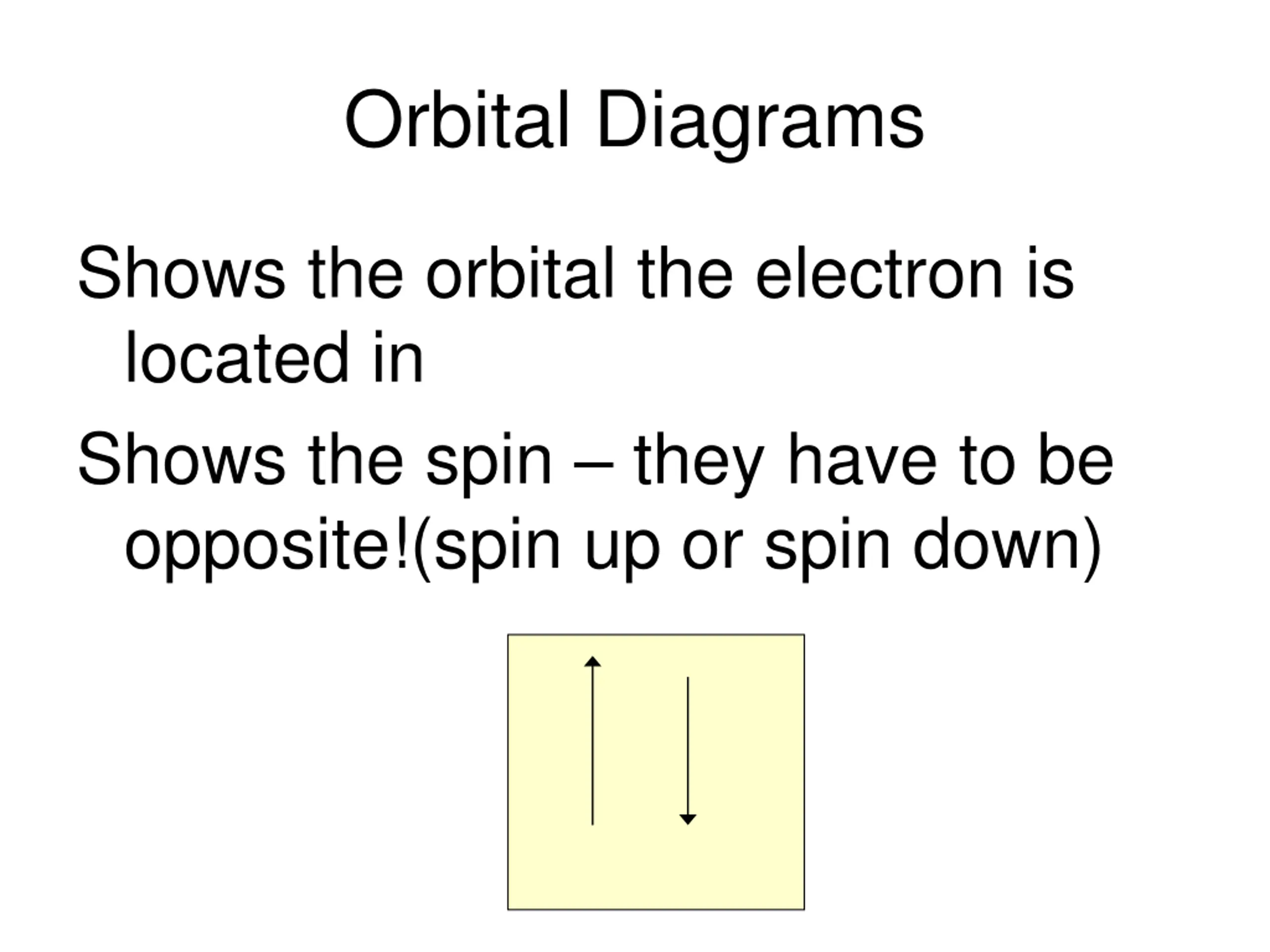 Orbital Diagrams

Shows the orbital the electron is located in

Shows the spin – they have to be opposite!(spin up or spin down)